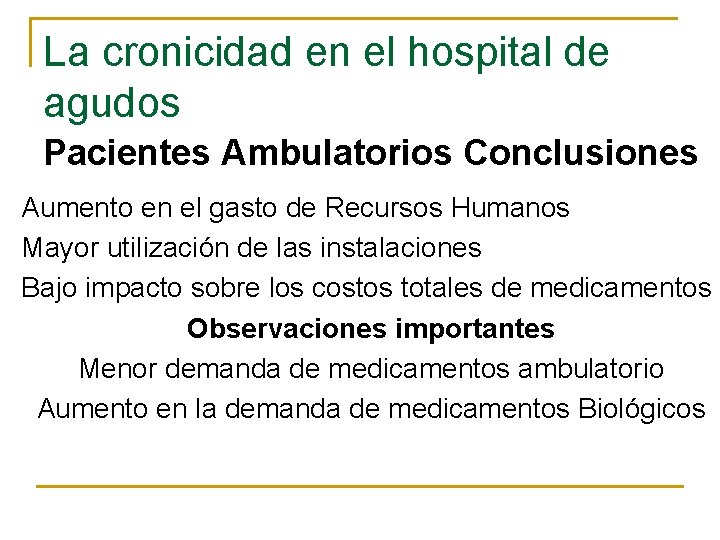 La cronicidad en el hospital de agudos

Pacientes Ambulatorios Conclusiones

Aumento en el gasto de Recursos Humanos
Mayor utilización de las instalaciones
Bajo impacto sobre los costos totales de medicamentos

Observaciones importantes

Menor demanda de medicamentos ambulatorio
Aumento en la demanda de medicamentos Biológicos